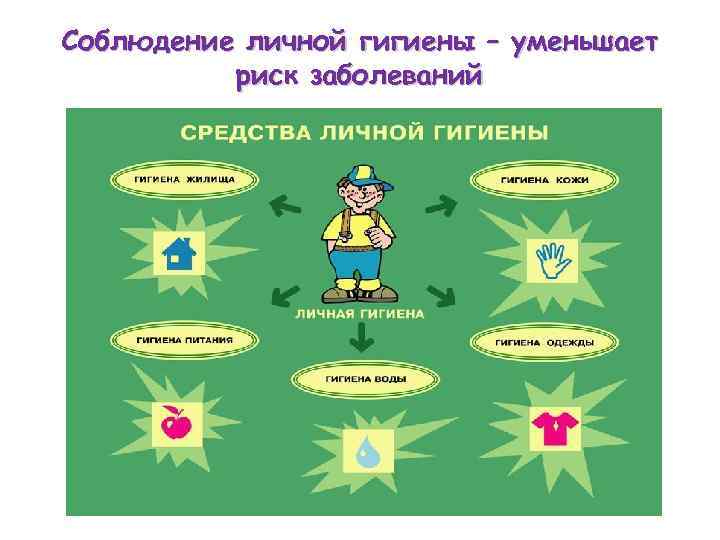 Соблюдение личной гигиены – уменьшает риск заболеваний

СРЕДСТВА ЛИЧНОЙ ГИГИЕНЫ

ГИГИЕНА ЖИЛИЩА

ГИГИЕНА КОЖИ

ЛИЧНАЯ ГИГИЕНА

ГИГИЕНА ПИТАНИЯ

ГИГИЕНА ОДЕЖДЫ

ГИГИЕНА ВОДЫ